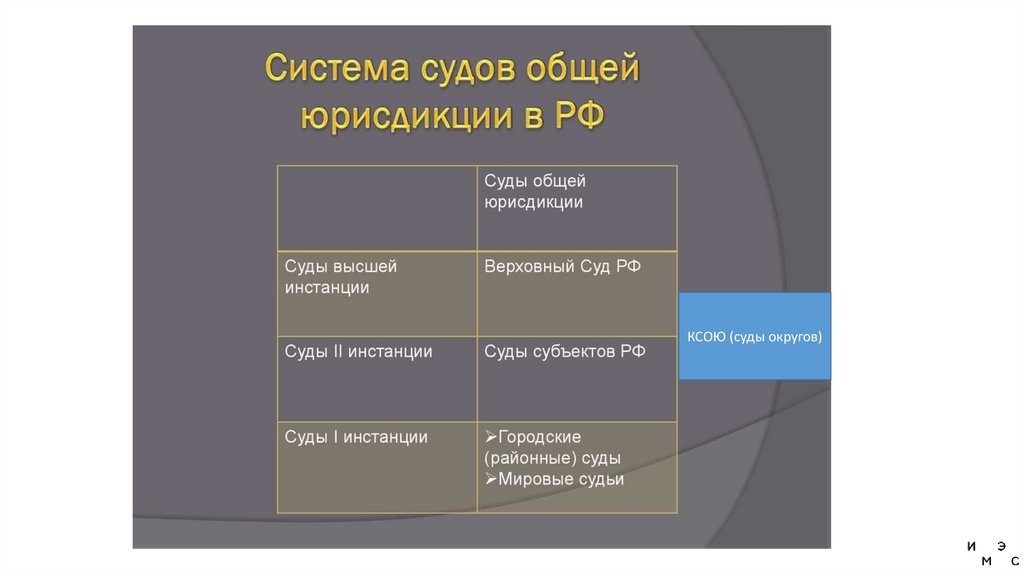 Система судов общей юрисдикции в РФ

| | Суды общей юрисдикции |
|---|---|
| Суды высшей инстанции | Верховный Суд РФ |
| Суды II инстанции | Суды субъектов РФ |
| Суды I инстанции | ➢Городские (районные) суды ➢Мировые судьи |

КСОЮ (суды округов)

И Э
М С